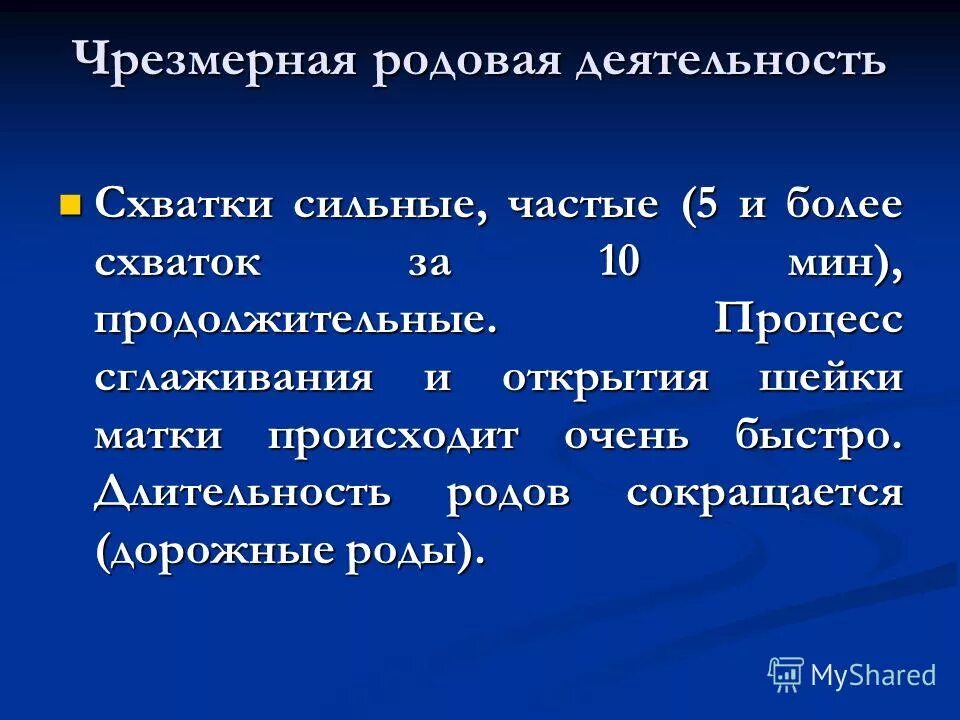 Чрезмерная родовая деятельность

Схватки сильные, частые (5 и более схваток за 10 мин), продолжительные. Процесс сглаживания и открытия шейки матки происходит очень быстро. Длительность родов сокращается (дорожные роды).

MyShared